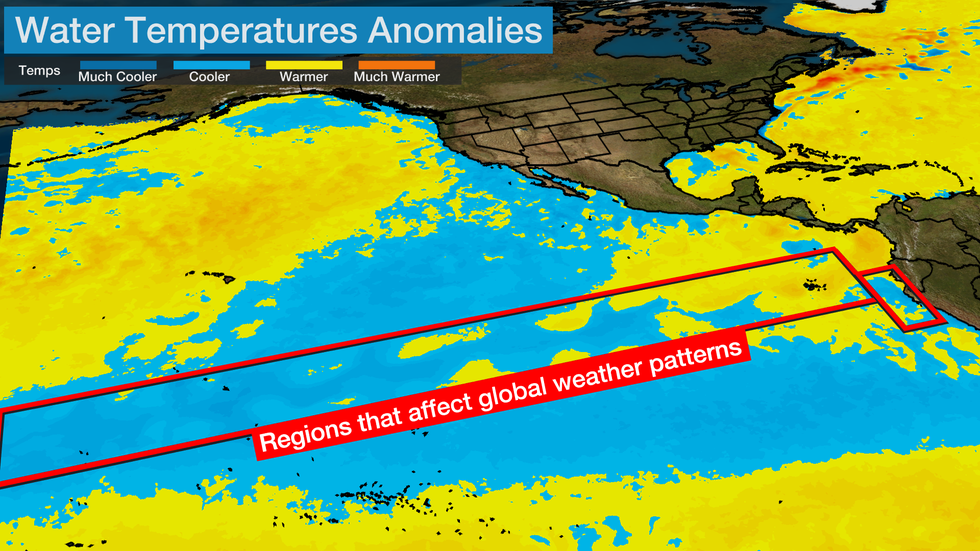 Water Temperatures Anomalies

Temps Much Cooler Cooler Warmer Much Warmer

Regions that affect global weather patterns